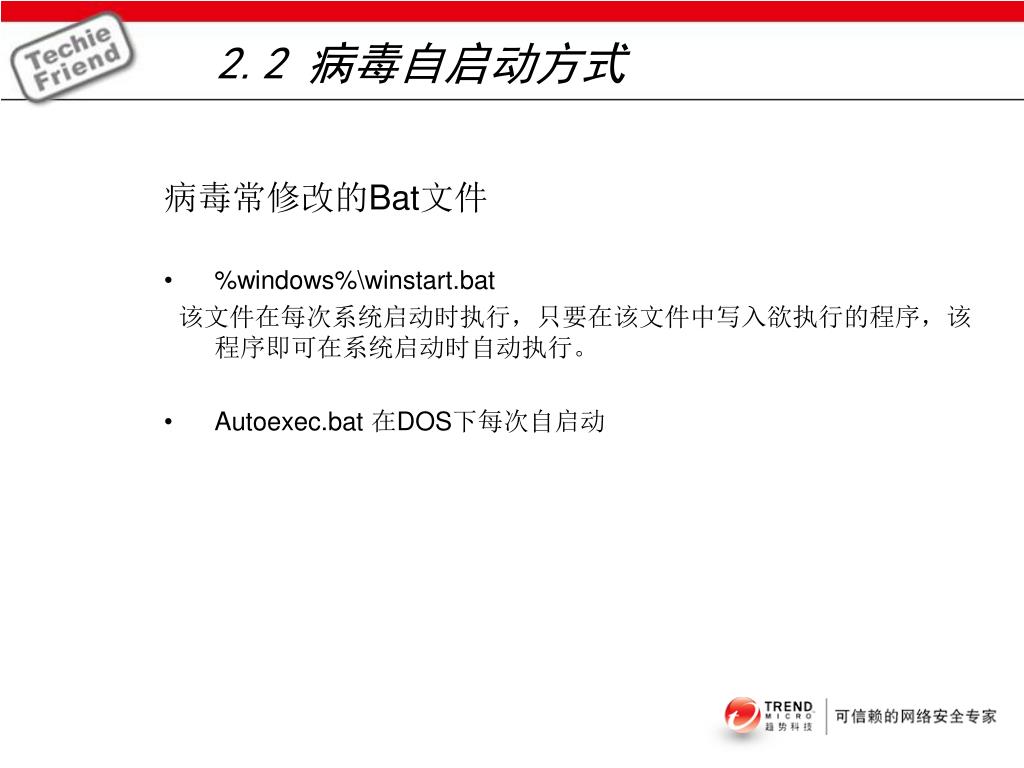 Techie Friend

2.2 病毒自启动方式

病毒常修改的Bat文件

• %windows%\winstart.bat

该文件在每次系统启动时执行，只要在该文件中写入欲执行的程序，该程序即可在系统启动时自动执行。

• Autoexec.bat 在DOS下每次自启动

TREND MICRO 趋势科技 可信赖的网络安全专家